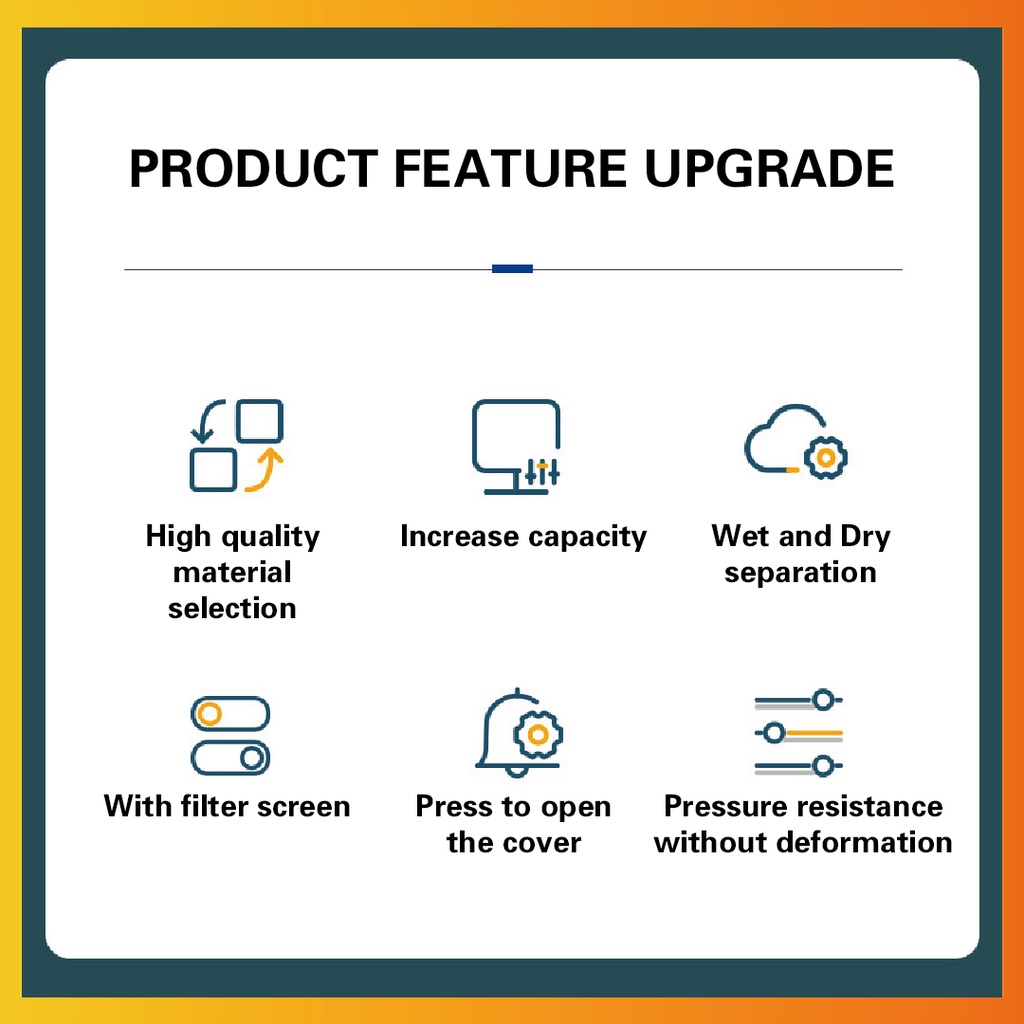 PRODUCT FEATURE UPGRADE

High quality material selection

Increase capacity

Wet and Dry separation

With filter screen

Press to open the cover

Pressure resistance without deformation